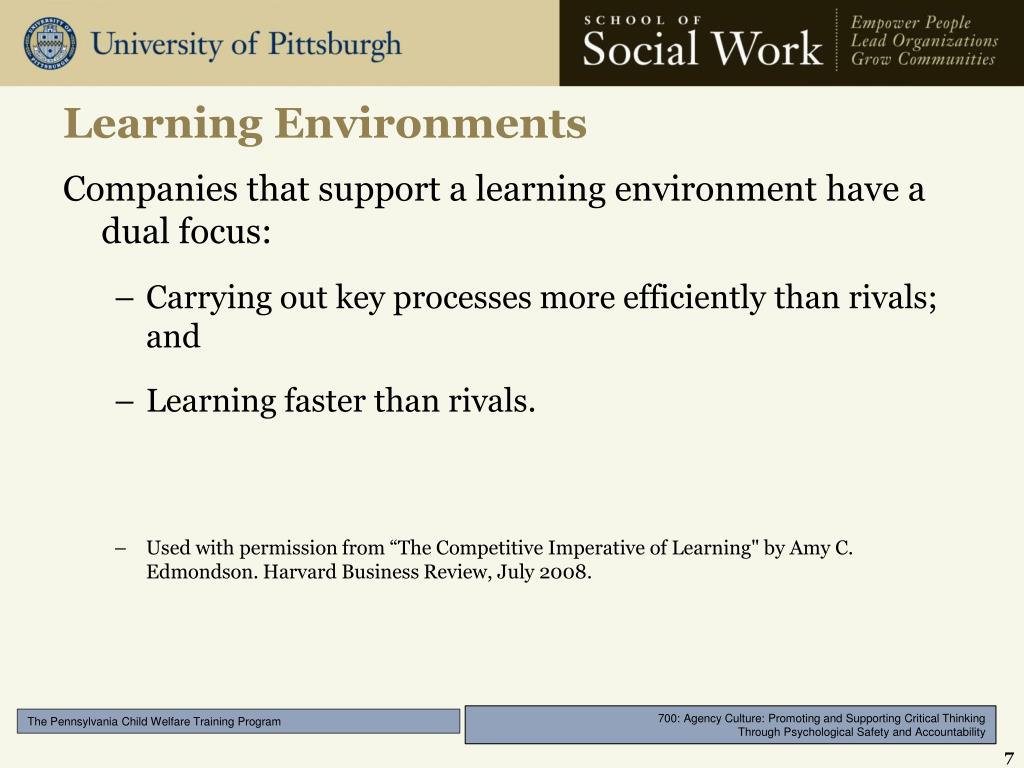 University of Pittsburgh

SCHOOL OF
Social Work

Empower People
Lead Organizations
Grow Communities

Learning Environments

Companies that support a learning environment have a dual focus:

– Carrying out key processes more efficiently than rivals; and

– Learning faster than rivals.

– Used with permission from “The Competitive Imperative of Learning" by Amy C. Edmondson. Harvard Business Review, July 2008.

The Pennsylvania Child Welfare Training Program

700: Agency Culture: Promoting and Supporting Critical Thinking Through Psychological Safety and Accountability

7